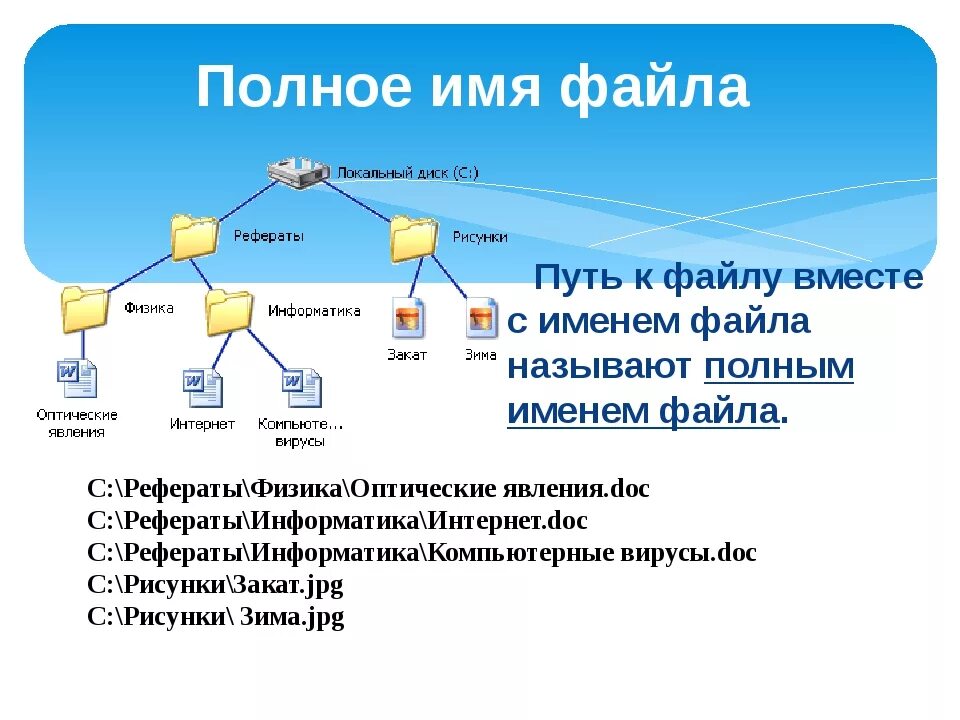 Полное имя файла

Локальный диск (C:)

Рефераты

Рисунки

Физика

Информатика

Закат

Зима

Оптические явления

Интернет

Компьюте... вирусы

Путь к файлу вместе с именем файла называют полным именем файла.

C:\Рефераты\Физика\Оптические явления.doc
C:\Рефераты\Информатика\Интернет.doc
C:\Рефераты\Информатика\Компьютерные вирусы.doc
C:\Рисунки\Закат.jpg
C:\Рисунки\ Зима.jpg